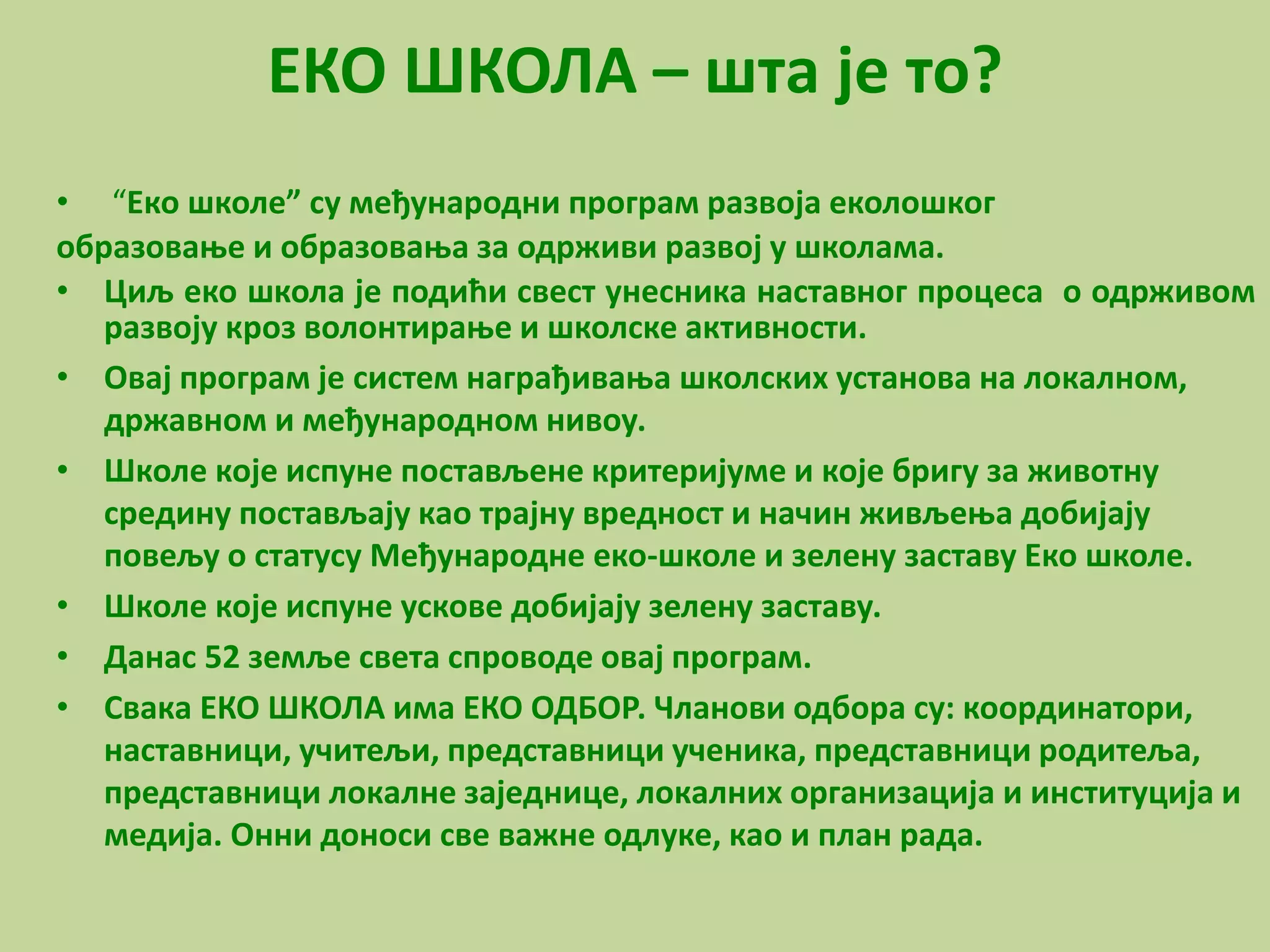 ЕКО ШКОЛА – шта је то?

• “Еко школе” су међународни програм развоја еколошког образовање и образовања за одрживи развој у школама.

• Циљ еко школа је подићи свест унесника наставног процеса о одрживом развоју кроз волонтирање и школске активности.

• Овај програм је систем награђивања школских установа на локалном, државном и међународном нивоу.

• Школе које испуне постављене критеријуме и које бригу за животну средину постављају као трајну вредност и начин живљења добијају повељу о статусу Међународне еко-школе и зелену заставу Еко школе.

• Школе које испуне ускове добијају зелену заставу.

• Данас 52 земље света спроводе овај програм.

• Свака ЕКО ШКОЛА има ЕКО ОДБОР. Чланови одбора су: координатори, наставници, учитељи, представници ученика, представници родитеља, представници локалне заједнице, локалних организација и институција и медија. Онни доноси све важне одлуке, као и план рада.